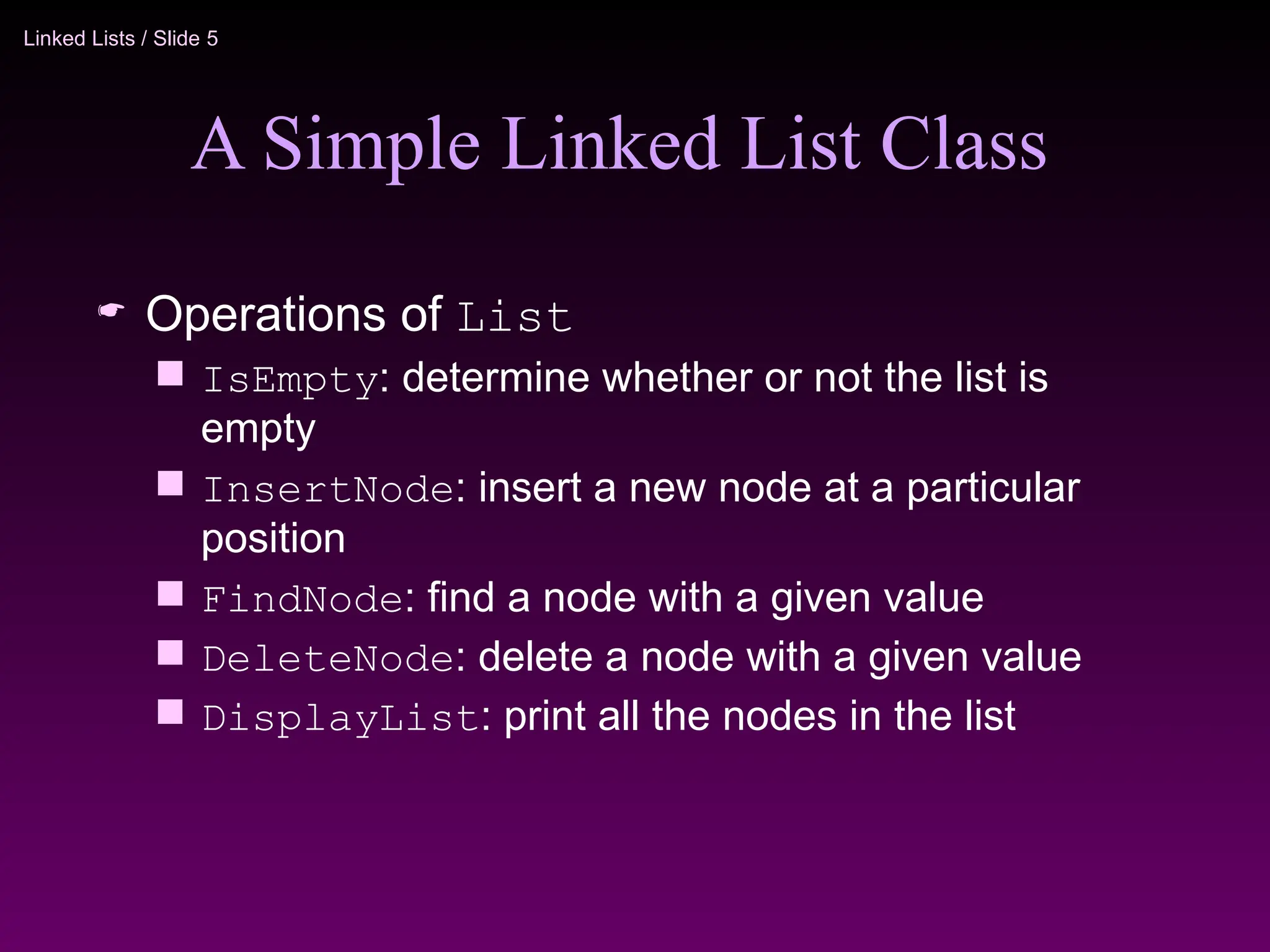 Linked Lists / Slide 5

A Simple Linked List Class

Operations of List

IsEmpty: determine whether or not the list is empty

InsertNode: insert a new node at a particular position

FindNode: find a node with a given value

DeleteNode: delete a node with a given value

DisplayList: print all the nodes in the list